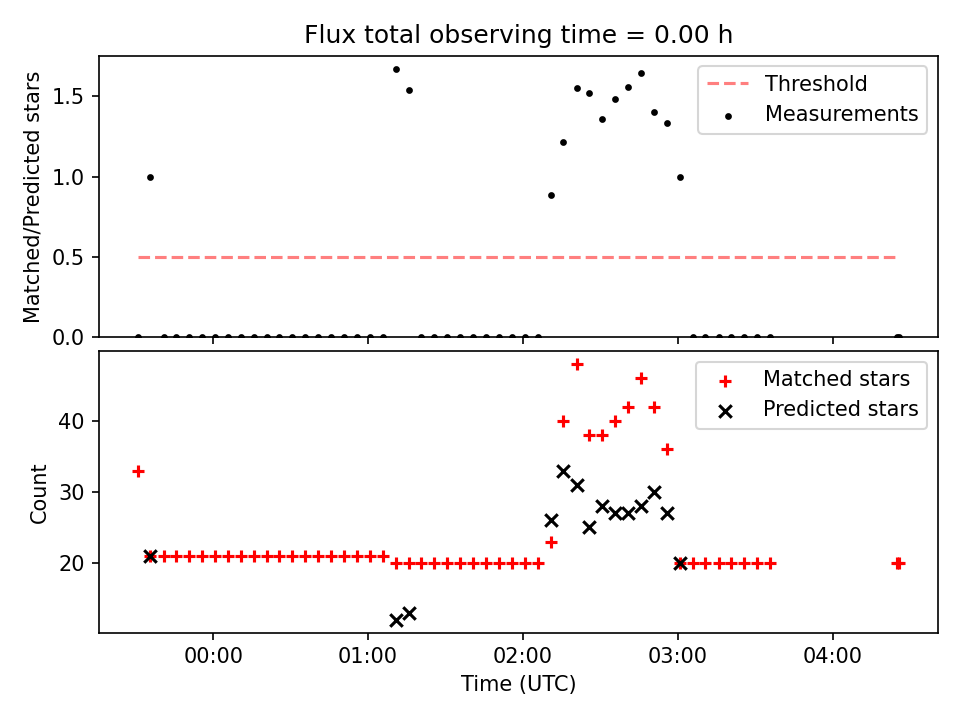 Flux total observing time = 0.00 h

Matched/Predicted stars

1.5
1.0
0.5
0.0

Threshold
Measurements

Count

40
30
20

Matched stars
Predicted stars

00:00
01:00
02:00
03:00
04:00

Time (UTC)